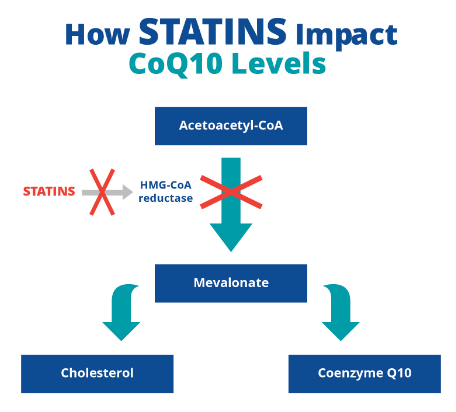 How STATINS Impact
CoQ10 Levels

Acetoacetyl-CoA

STATINS

HMG-CoA reductase

Mevalonate

Cholesterol

Coenzyme Q10